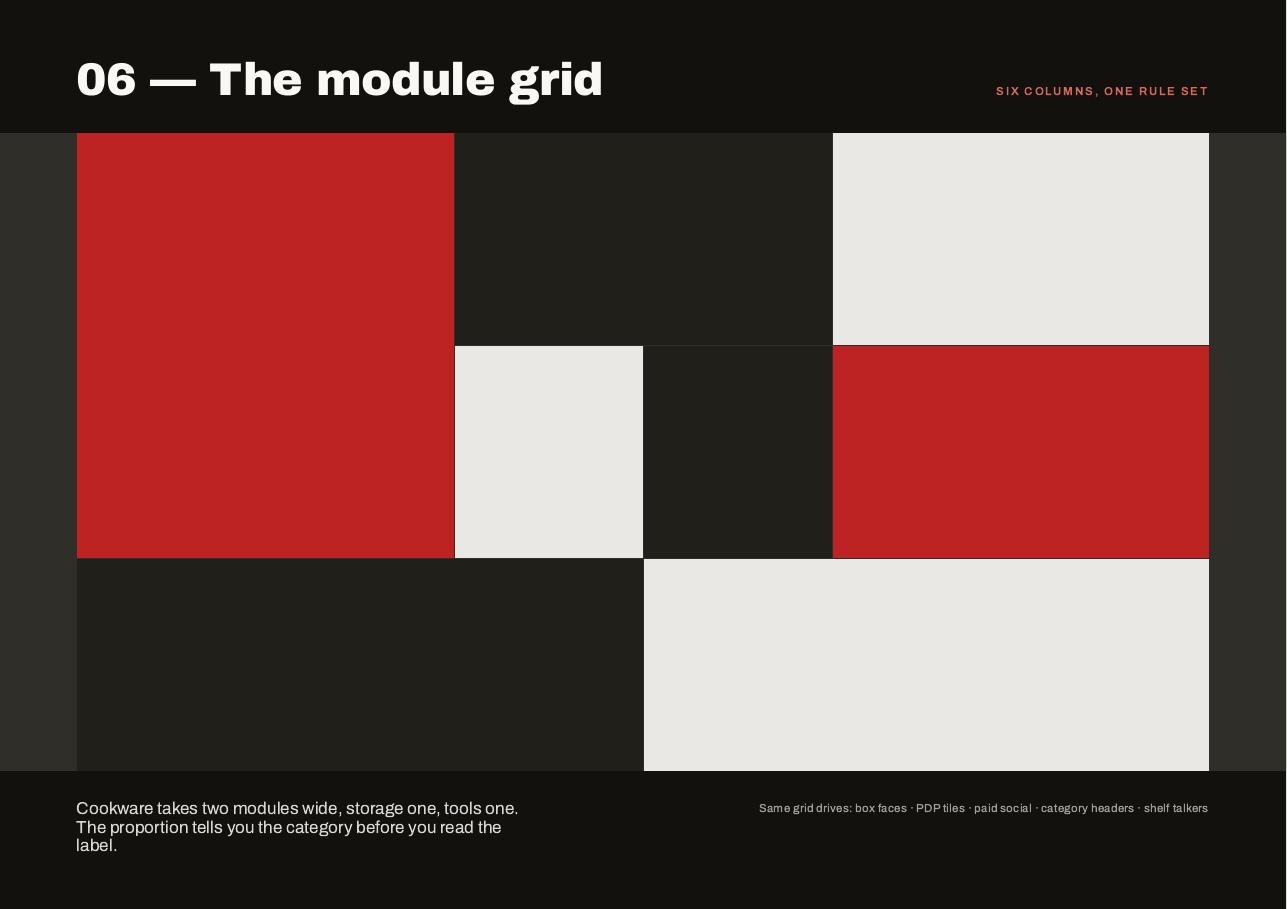 06 — The module grid

SIX COLUMNS, ONE RULE SET

Cookware takes two modules wide, storage one, tools one. The proportion tells you the category before you read the label.

Same grid drives: box faces · PDP tiles · paid social · category headers · shelf talkers